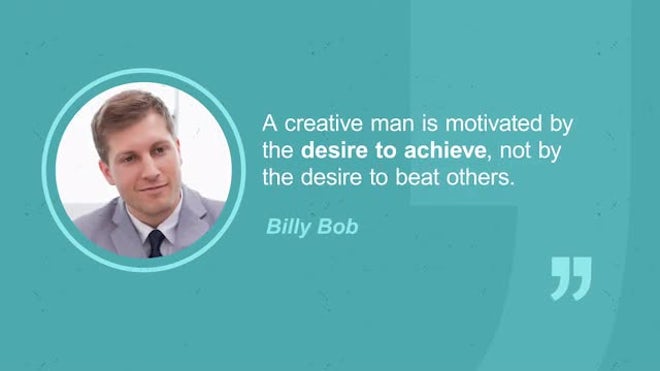 A creative man is motivated by the desire to achieve, not by the desire to beat others.

Billy Bob

”